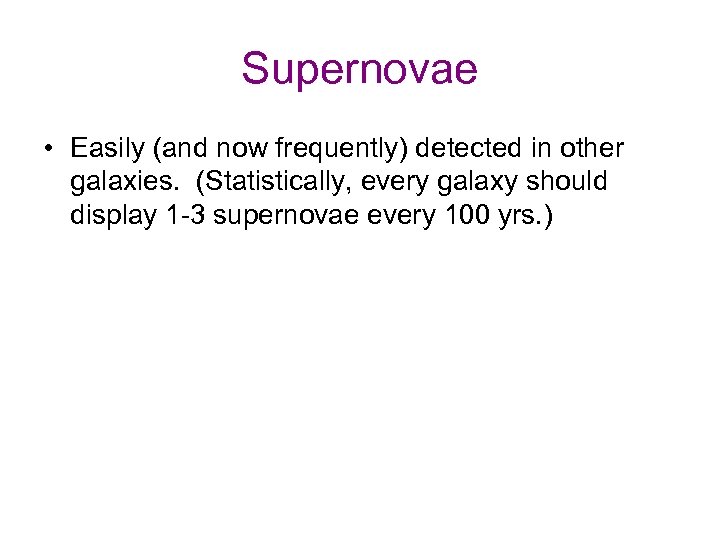 Supernovae

• Easily (and now frequently) detected in other galaxies. (Statistically, every galaxy should display 1-3 supernovae every 100 yrs.)